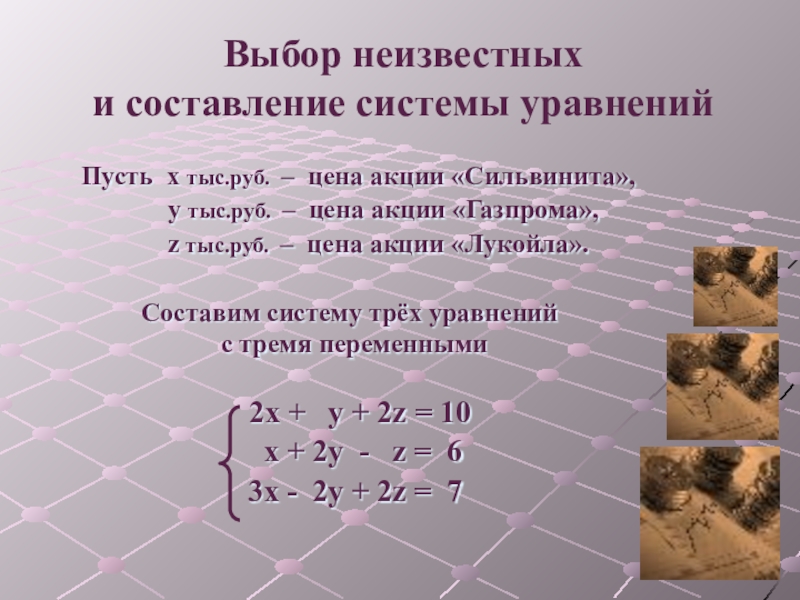 Выбор неизвестных
и составление системы уравнений

Пусть x тыс.руб. – цена акции «Сильвинита»,
y тыс.руб. – цена акции «Газпрома»,
z тыс.руб. – цена акции «Лукойла».

Составим систему трёх уравнений
с тремя переменными

$\begin{cases} 2x + y + 2z = 10 \\ x + 2y - z = 6 \\ 3x - 2y + 2z = 7 \end{cases}$